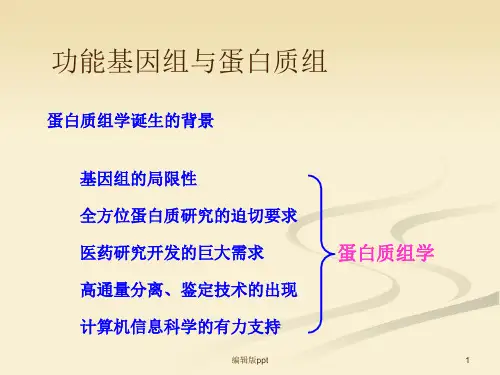 功能基因组与蛋白质组

蛋白质组学诞生的背景

基因组的局限性

全方位蛋白质研究的迫切要求

医药研究开发的巨大需求

高通量分离、鉴定技术的出现

计算机信息科学的有力支持

蛋白质组学

编辑版ppt

1